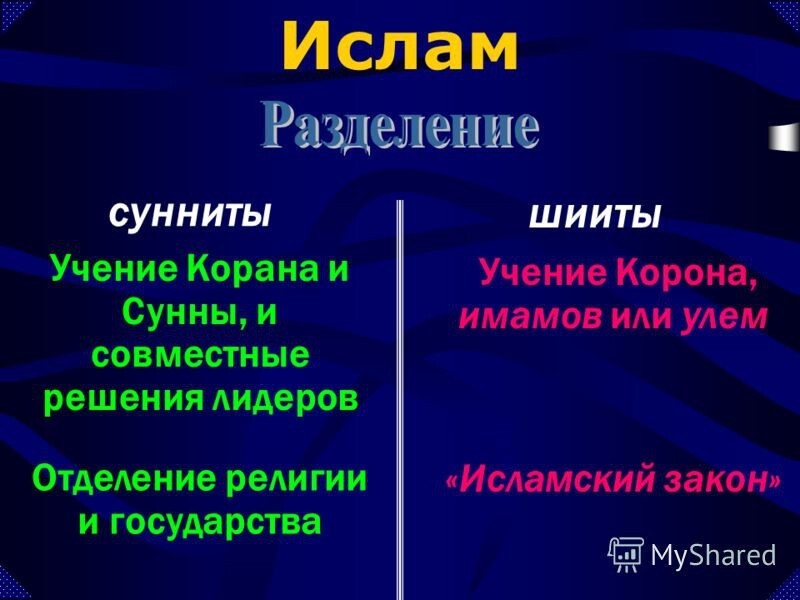 Ислам

Разделение

сунниты

Учение Корана и Сунны, и совместные решения лидеров

Отделение религии и государства

шииты

Учение Корона, имамов или улем

«Исламский закон»

MyShared